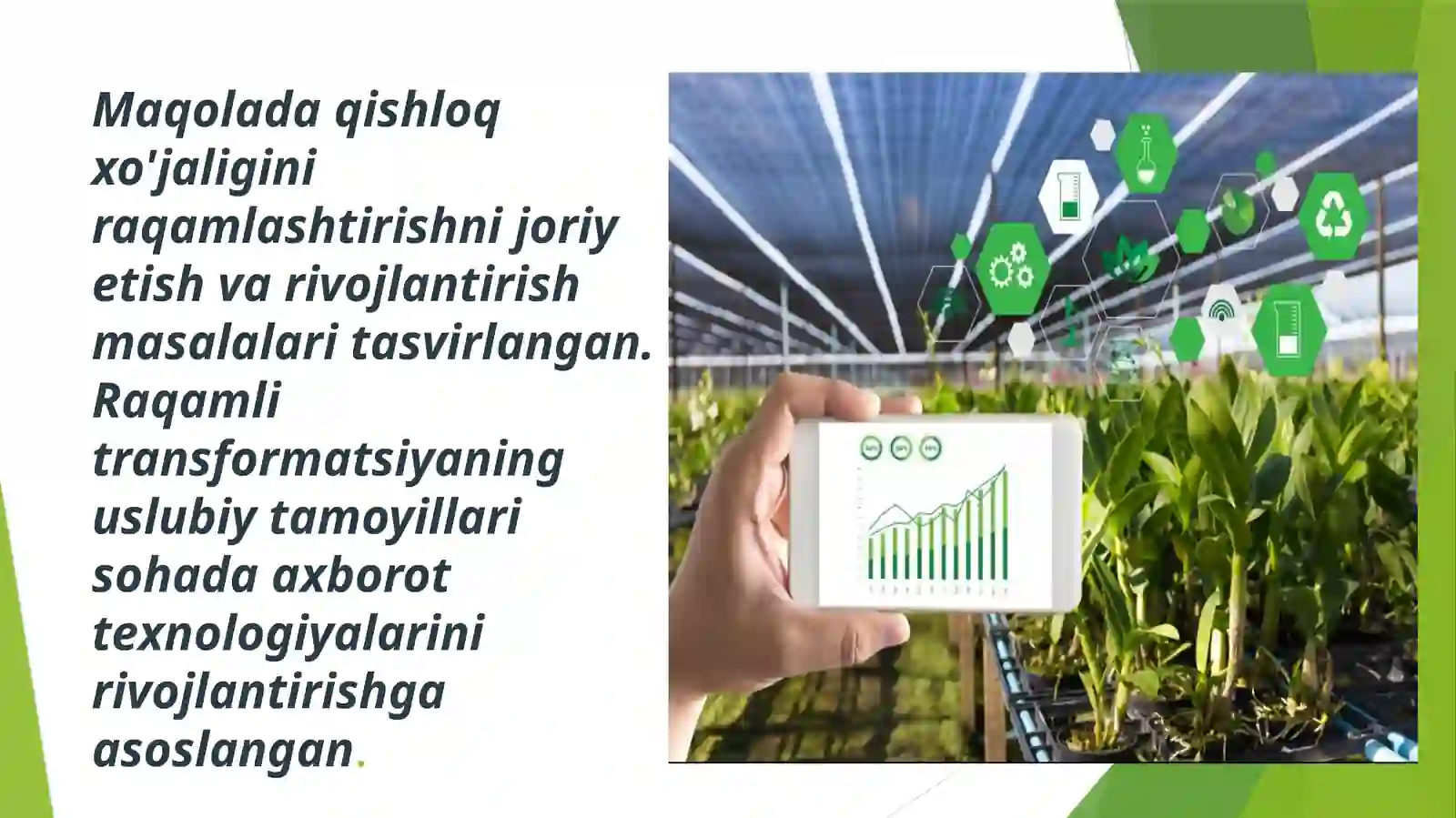 Maqolada qishloq xo'jaligini raqamlashtirishni joriy etish va rivojlantirish masalalari tasvirlangan. Raqamli transformatsiyaning uslubiy tamoyillari sohada axborot texnologiyalarini rivojlantirishga asoslangan.